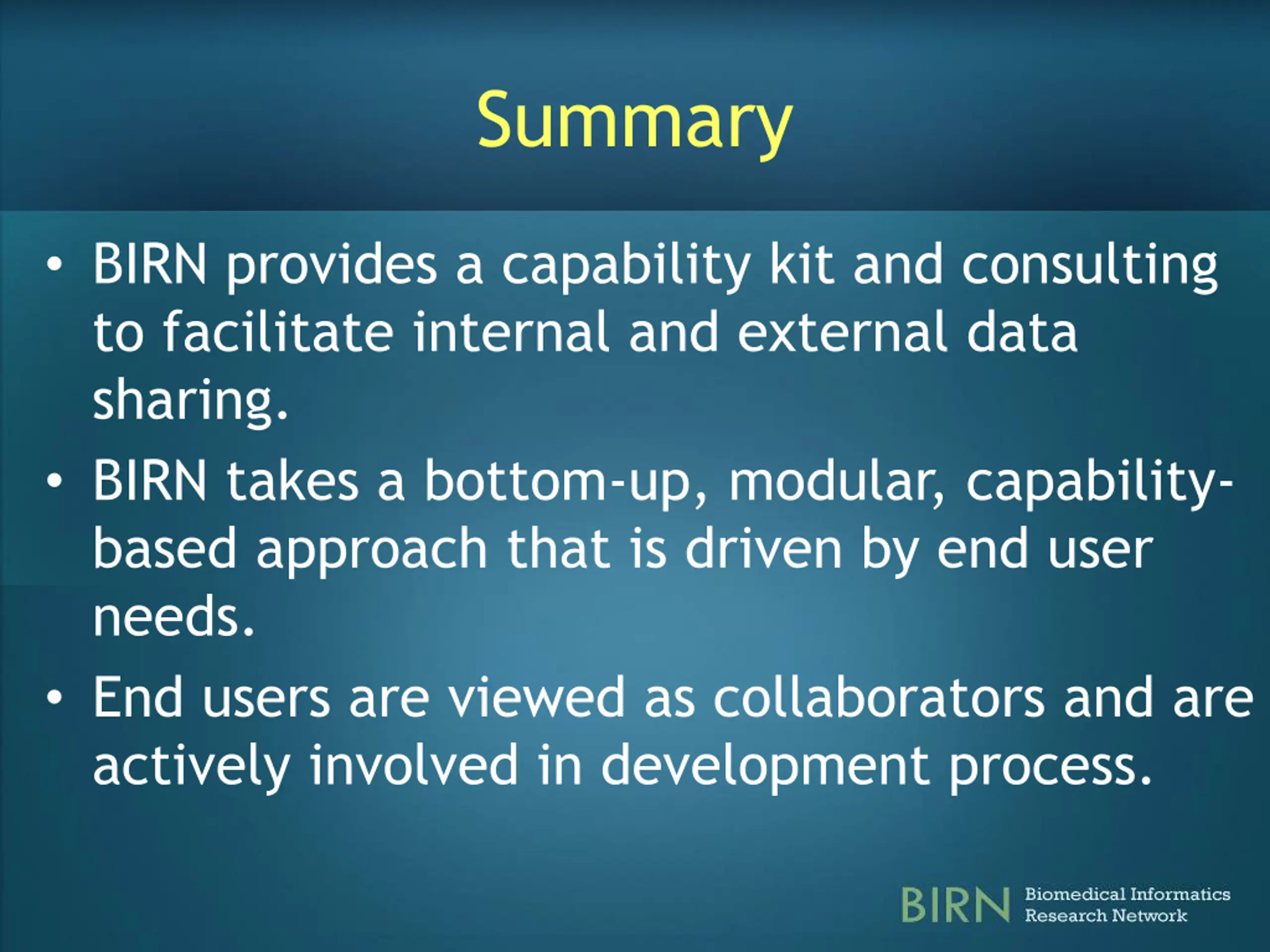 Summary

• BIRN provides a capability kit and consulting to facilitate internal and external data sharing.

• BIRN takes a bottom-up, modular, capability-based approach that is driven by end user needs.

• End users are viewed as collaborators and are actively involved in development process.

BIRN Biomedical Informatics Research Network